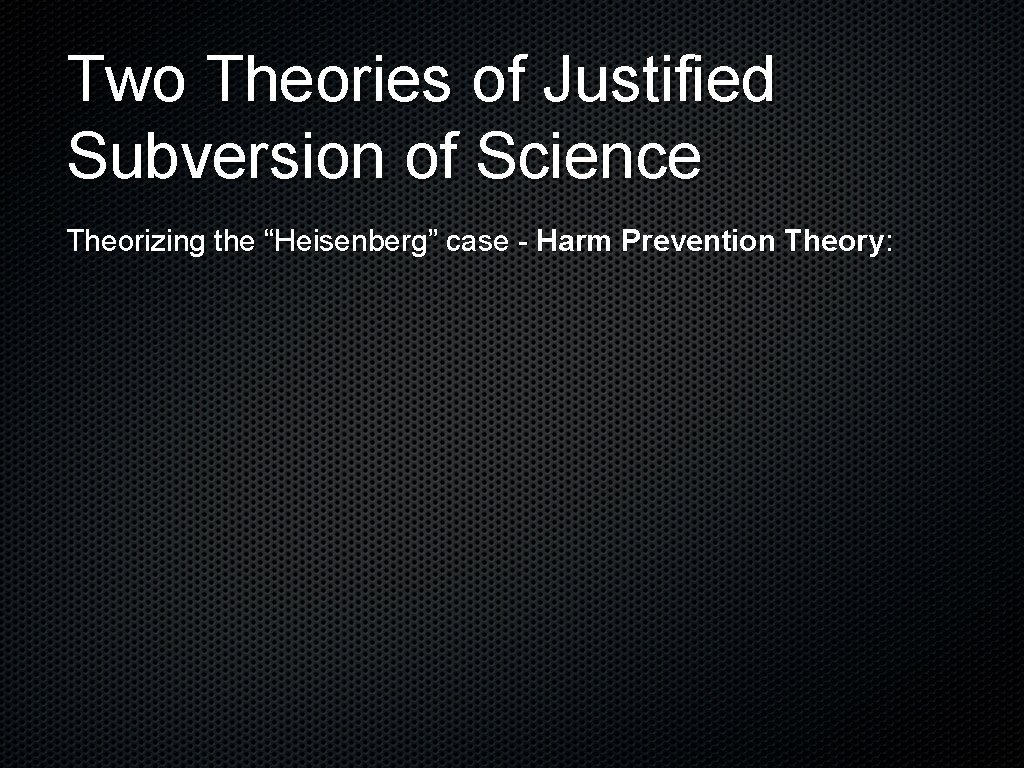 Two Theories of Justified Subversion of Science

Theorizing the “Heisenberg” case - Harm Prevention Theory: